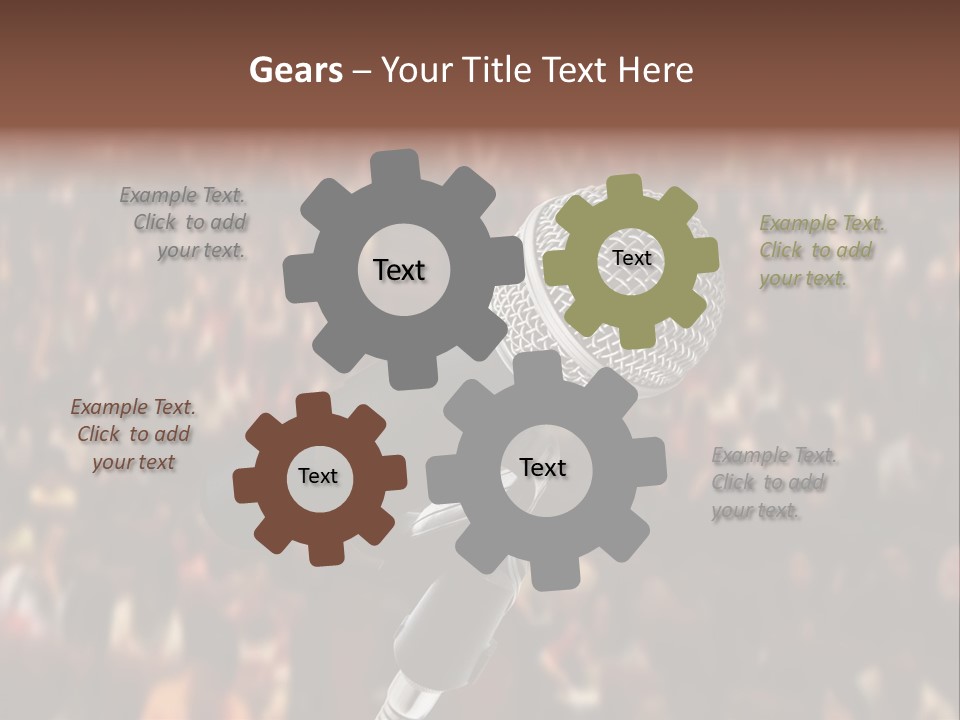 Gears – Your Title Text Here

Example Text. Click to add your text.

Text

Text

Example Text. Click to add your text.

Example Text. Click to add your text

Text

Text

Example Text. Click to add your text.